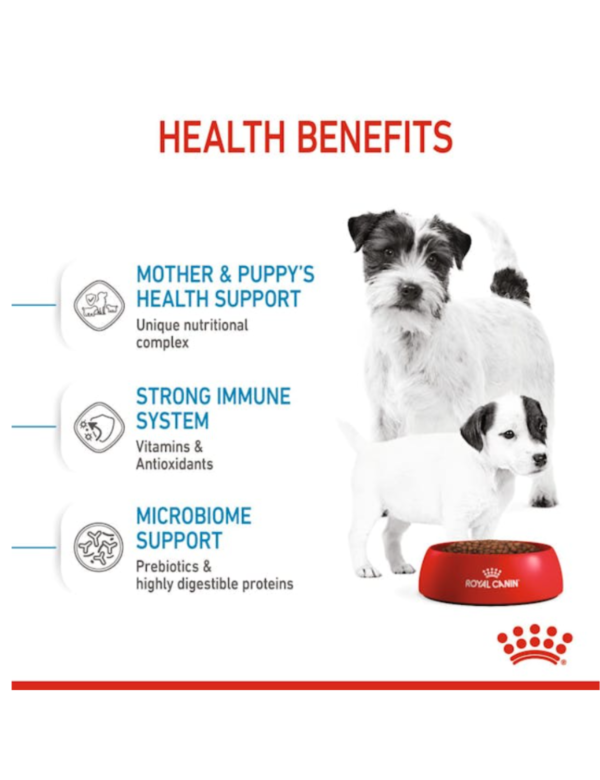 HEALTH BENEFITS

MOTHER & PUPPY'S HEALTH SUPPORT
Unique nutritional complex

STRONG IMMUNE SYSTEM
Vitamins & Antioxidants

MICROBIOME SUPPORT
Prebiotics & highly digestible proteins

ROYAL CANIN